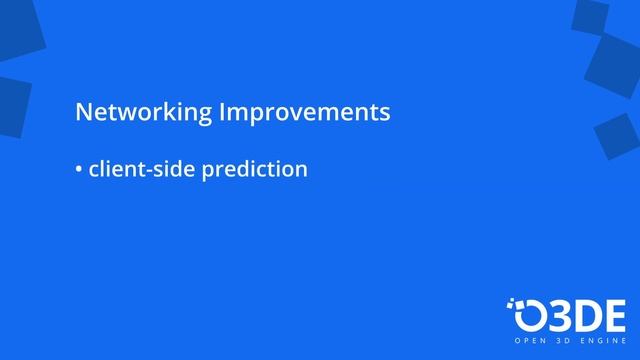 Networking Improvements

• client-side prediction

O3DE
OPEN 3D ENGINE